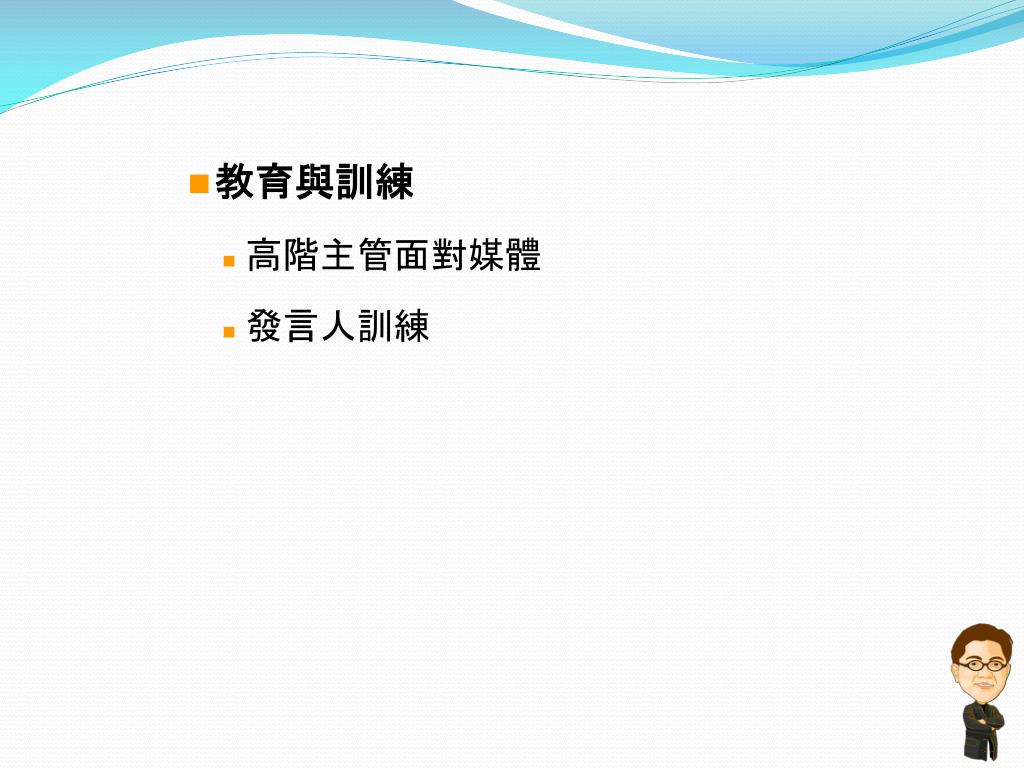 教育與訓練

高階主管面對媒體

發言人訓練